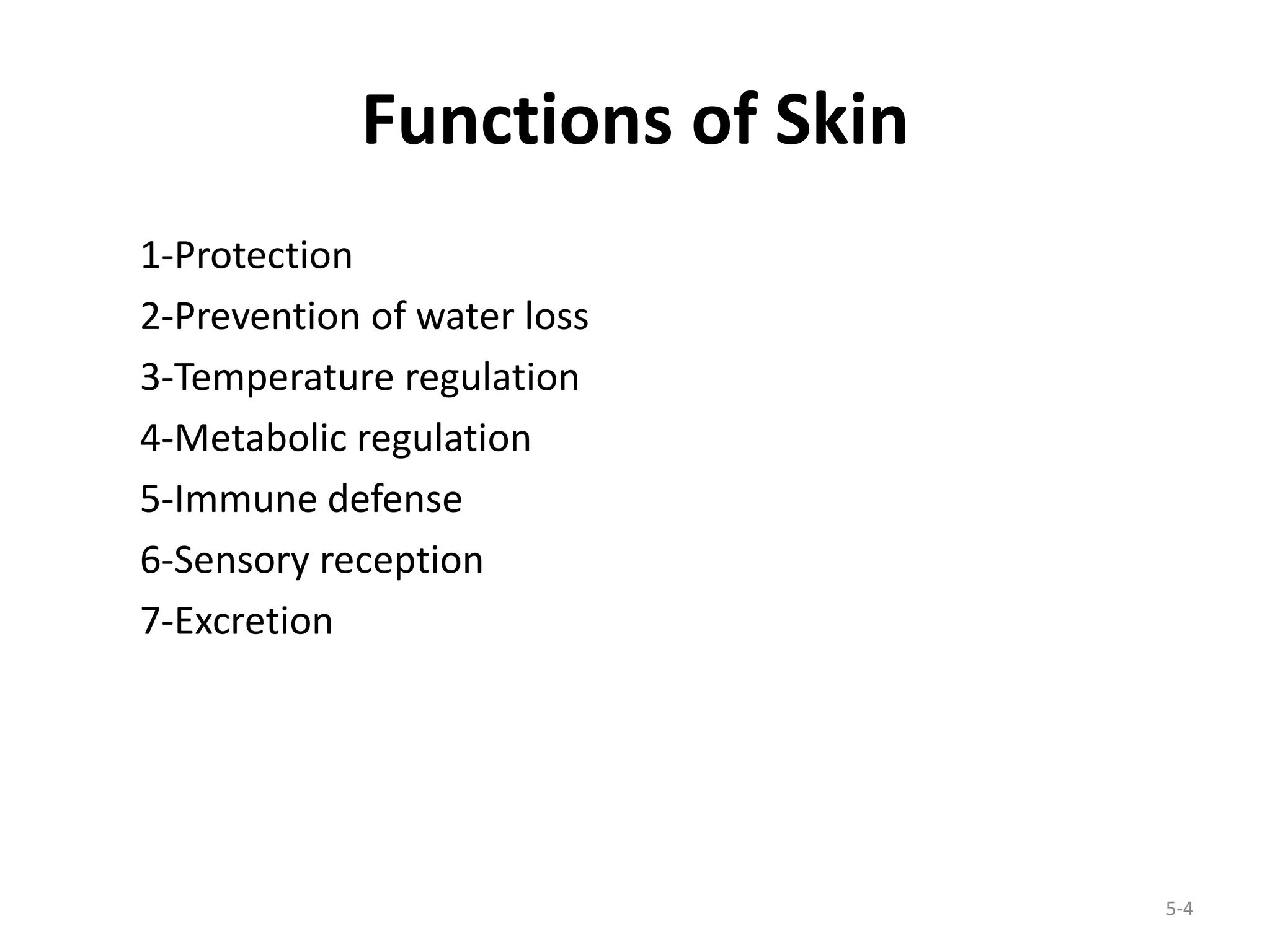 Functions of Skin

1-Protection

2-Prevention of water loss

3-Temperature regulation

4-Metabolic regulation

5-Immune defense

6-Sensory reception

7-Excretion

5-4